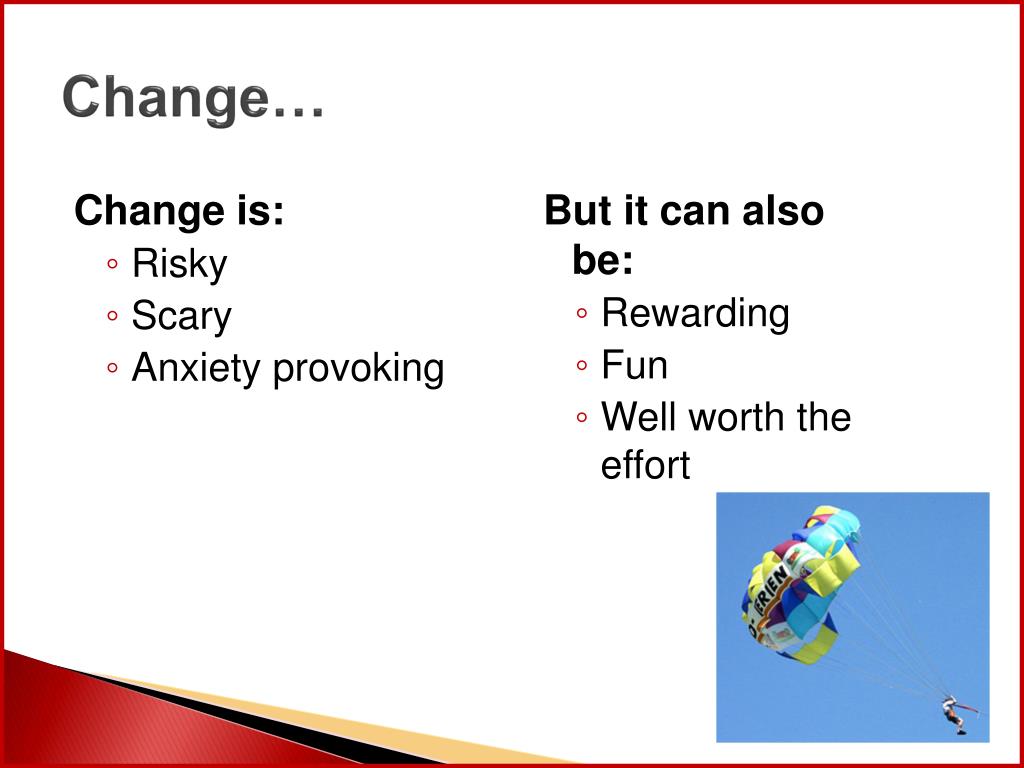 Change…

Change is:
◦ Risky
◦ Scary
◦ Anxiety provoking

But it can also be:
◦ Rewarding
◦ Fun
◦ Well worth the effort

O'BRIEN